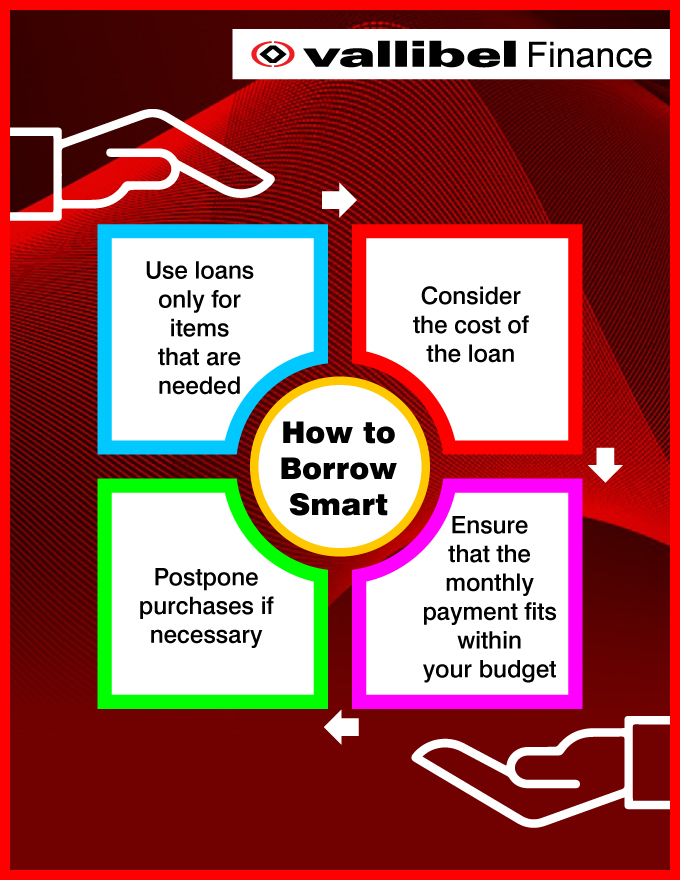 vallibel Finance

How to Borrow Smart

Use loans only for items that are needed

Consider the cost of the loan

Ensure that the monthly payment fits within your budget

Postpone purchases if necessary